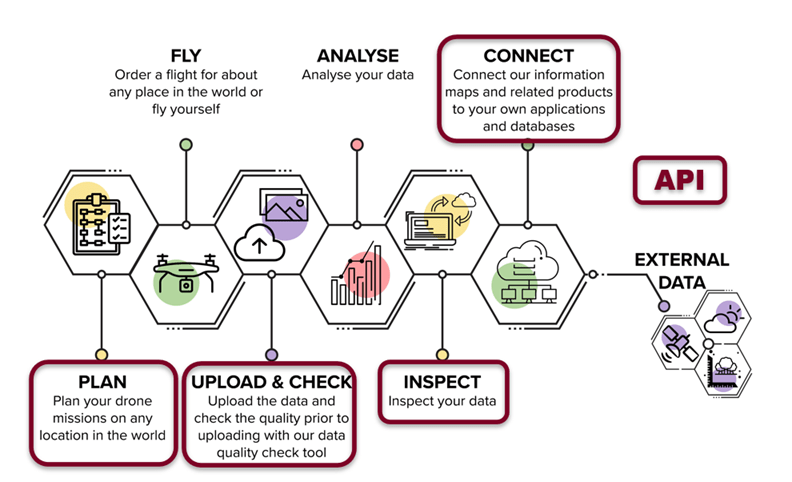 FLY
Order a flight for about any place in the world or fly yourself

ANALYSE
Analyse your data

CONNECT
Connect our information maps and related products to your own applications and databases

API

EXTERNAL DATA

PLAN
Plan your drone missions on any location in the world

UPLOAD & CHECK
Upload the data and check the quality prior to uploading with our data quality check tool

INSPECT
Inspect your data